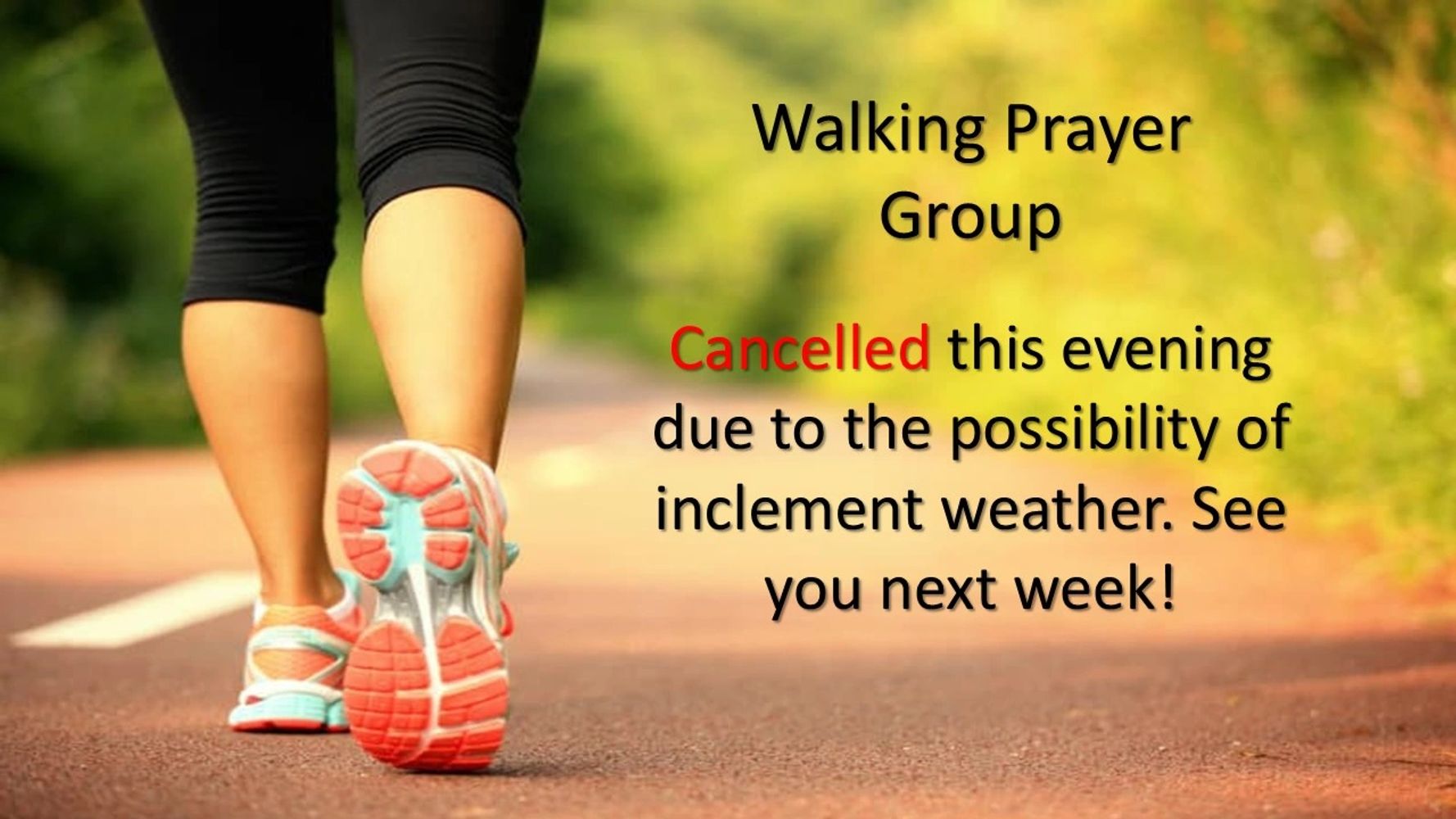 Walking Prayer Group

Cancelled this evening due to the possibility of inclement weather. See you next week!